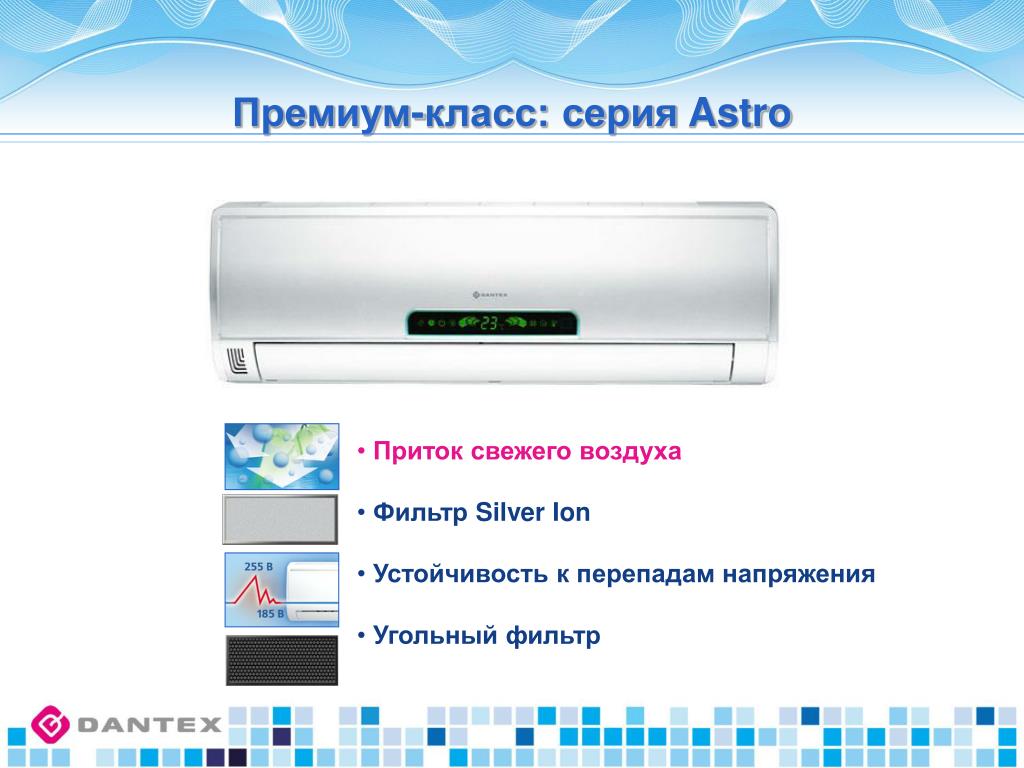 Премиум-класс: серия Astro

DANTEX

23

• Приток свежего воздуха

• Фильтр Silver Ion

255 В

185 В

• Устойчивость к перепадам напряжения

• Угольный фильтр

DANTEX